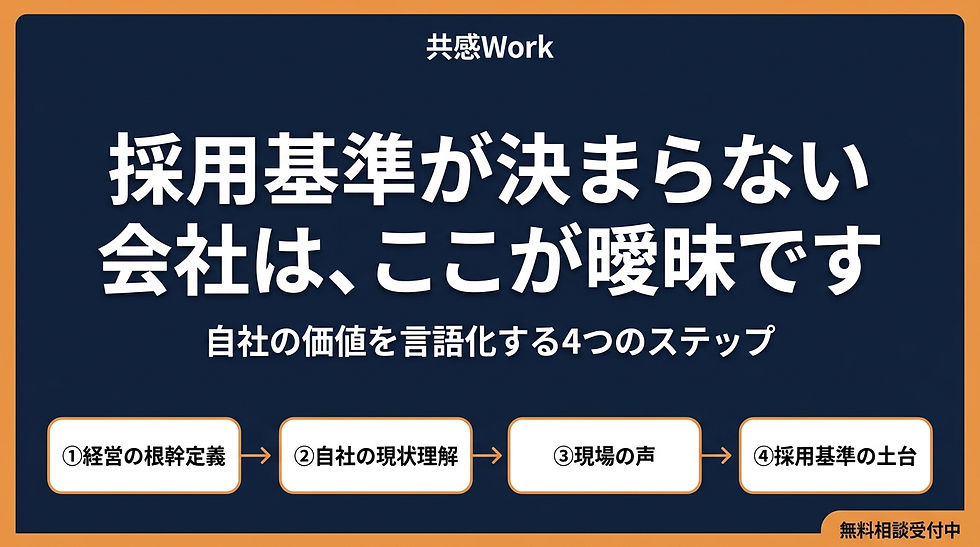 共感Work

採用基準が決まらない会社は、ここが曖昧です

自社の価値を言語化する4つのステップ

①経営の根幹定義

②自社の現状理解

③現場の声

④採用基準の土台

無料相談受付中